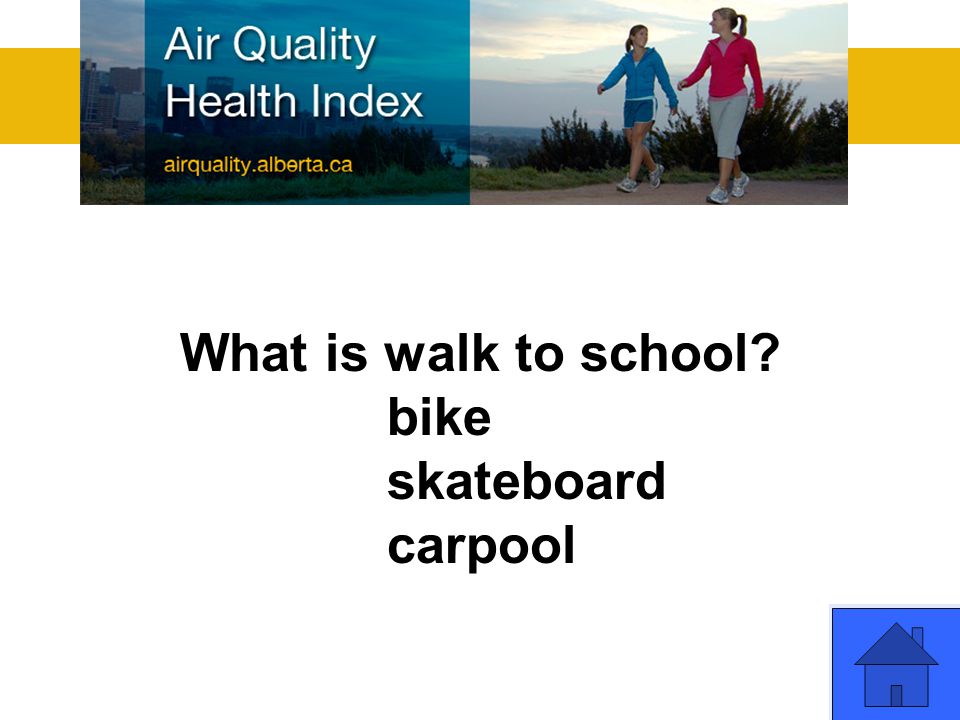 Air Quality
Health Index
airquality.alberta.ca

What is walk to school?
bike
skateboard
carpool